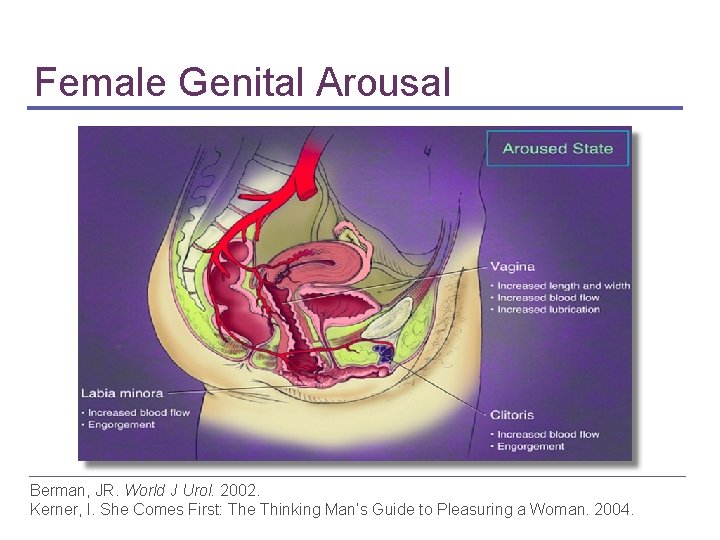 Female Genital Arousal

Aroused State

Vagina
• Increased length and width
• Increased blood flow
• Increased lubrication

Labia minora
• Increased blood flow
• Engorgement

Clitoris
• Increased blood flow
• Engorgement

Berman, JR. World J Urol. 2002.
Kerner, I. She Comes First: The Thinking Man's Guide to Pleasuring a Woman. 2004.